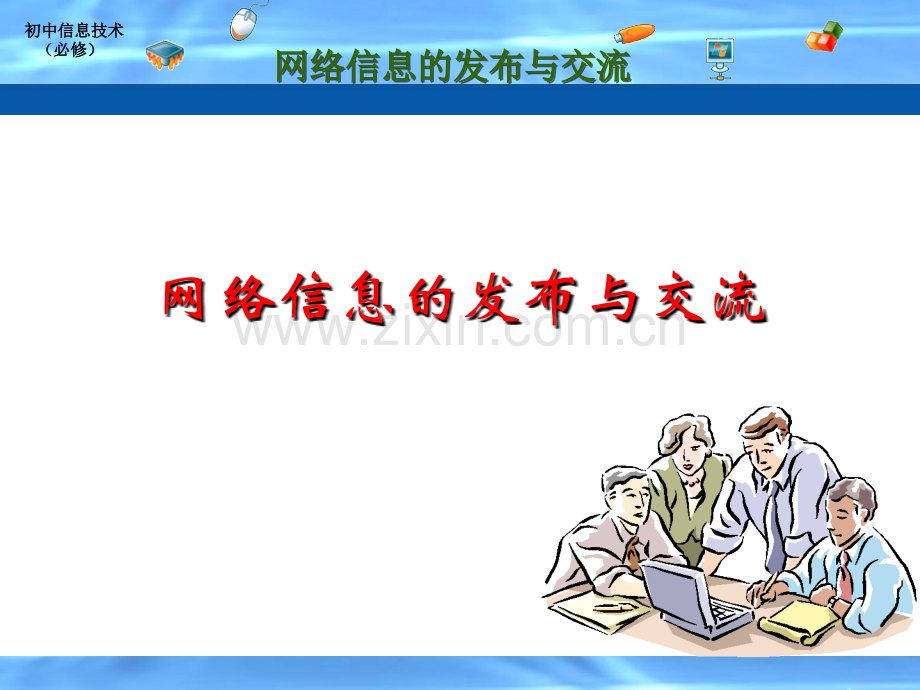 初中信息技术
（必修）

网络信息的发布与交流

网络信息的发布与交流

www.zixin.com.cn